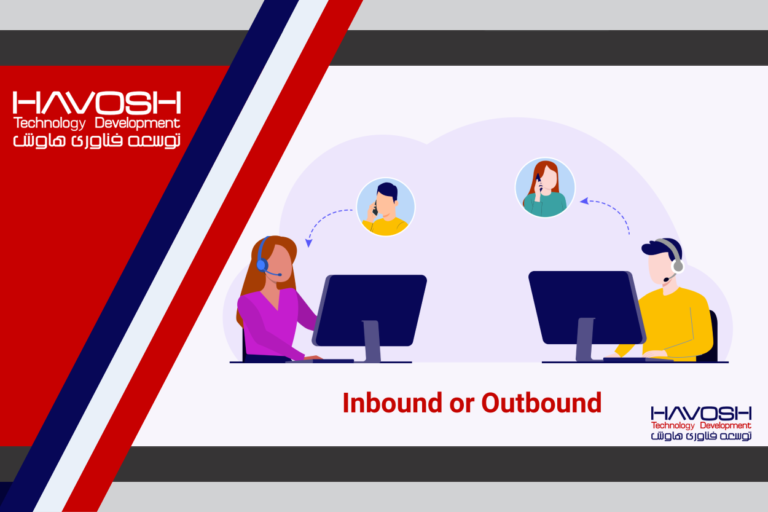 HAVOSH
Technology Development
توسعه فناوری هاوش

Inbound or Outbound

HAVOSH
Technology Development
توسعه فناوری هاوش